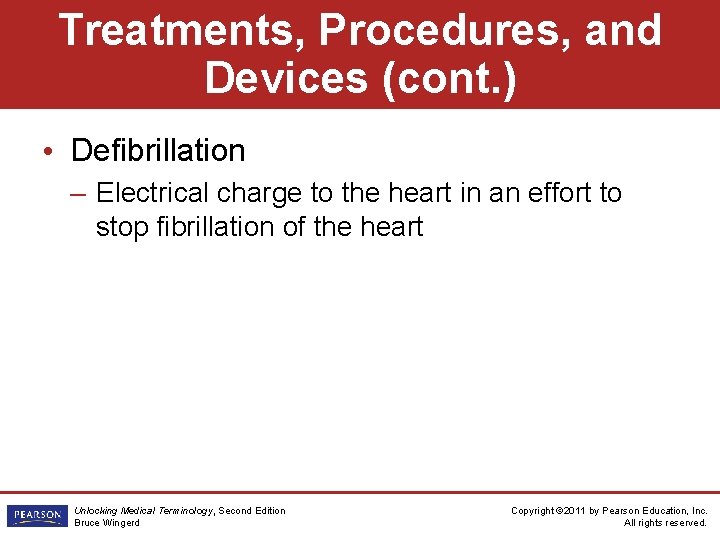 Treatments, Procedures, and Devices (cont.)

• Defibrillation

– Electrical charge to the heart in an effort to stop fibrillation of the heart

PEARSON

Unlocking Medical Terminology, Second Edition
Bruce Wingerd

Copyright ©2011 by Pearson Education, Inc.
All rights reserved.